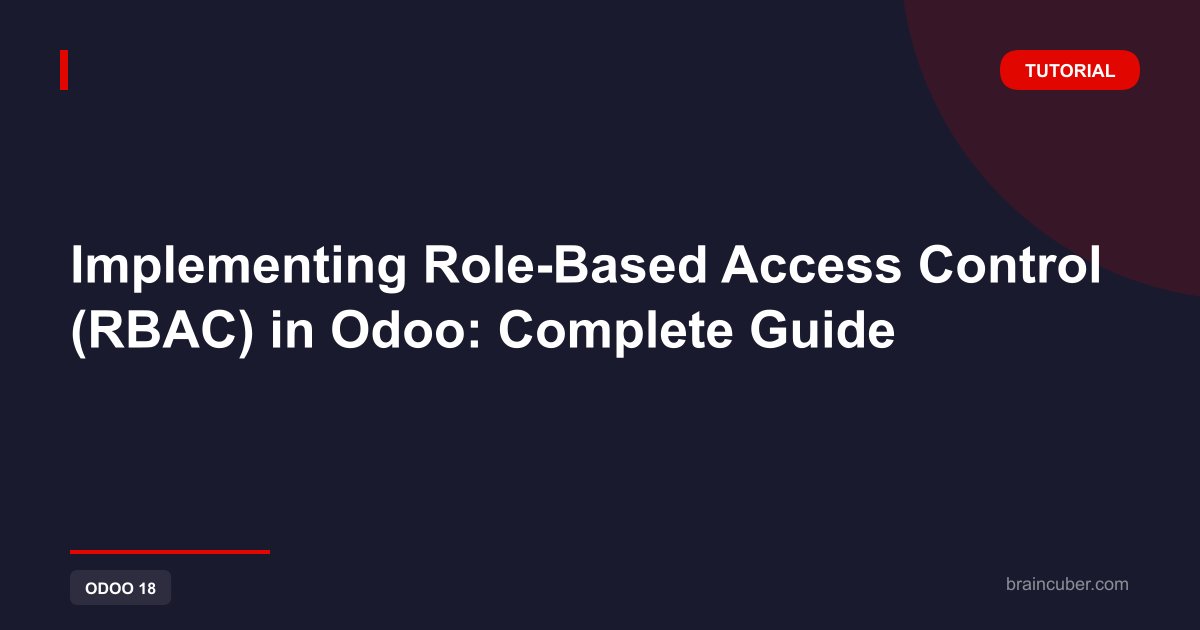 TUTORIAL

Implementing Role-Based Access Control (RBAC) in Odoo: Complete Guide

ODOO 18

braincuber.com